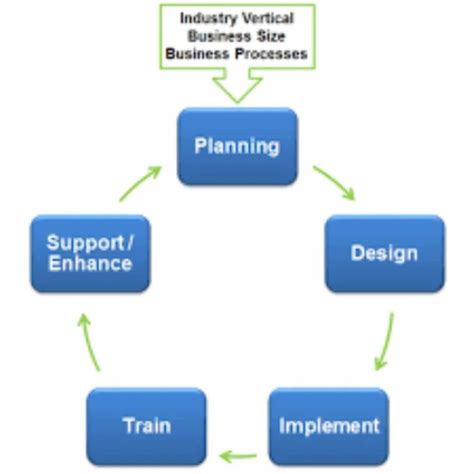 Industry Vertical
Business Size
Business Processes

Planning

Design

Implement

Train

Support / Enhance